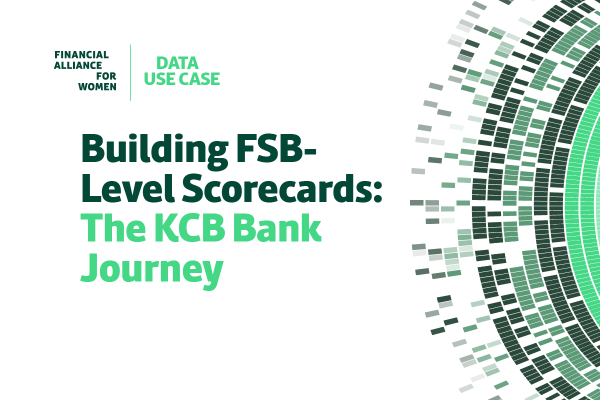 FINANCIAL ALLIANCE FOR WOMEN

DATA USE CASE

Building FSB-Level Scorecards: The KCB Bank Journey